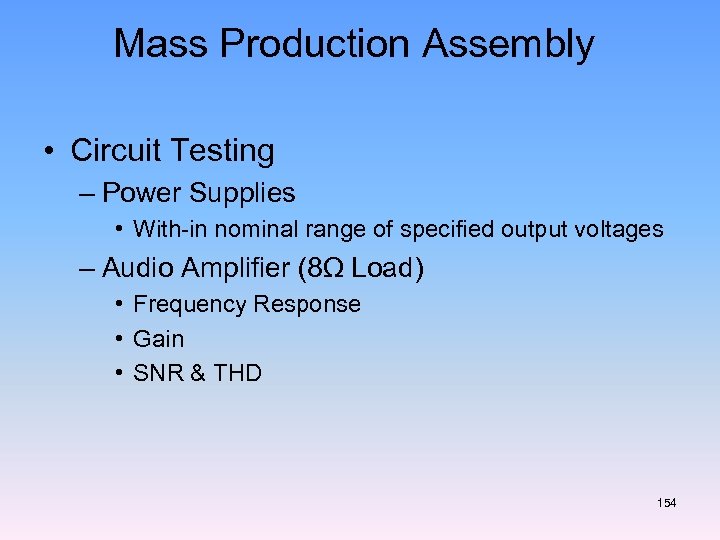 Mass Production Assembly

• Circuit Testing
– Power Supplies
• With-in nominal range of specified output voltages
– Audio Amplifier (8Ω Load)
• Frequency Response
• Gain
• SNR & THD

154